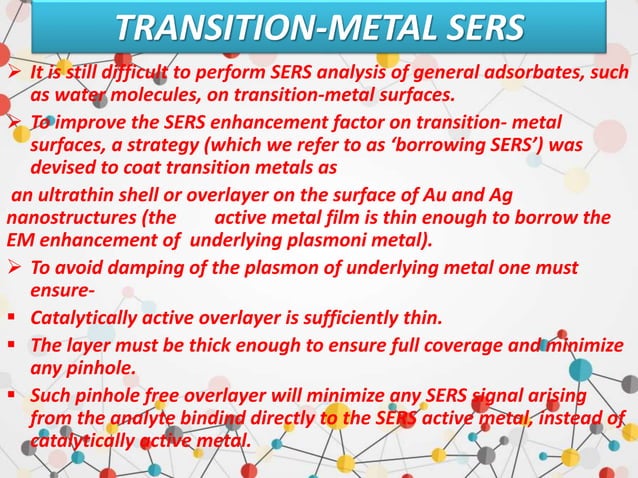 TRANSITION-METAL SERS

➢ It is still difficult to perform SERS analysis of general adsorbates, such as water molecules, on transition-metal surfaces.

➢ To improve the SERS enhancement factor on transition- metal surfaces, a strategy (which we refer to as ‘borrowing SERS’) was devised to coat transition metals as

an ultrathin shell or overlayer on the surface of Au and Ag nanostructures (the active metal film is thin enough to borrow the EM enhancement of underlying plasmoni metal).

➢ To avoid damping of the plasmon of underlying metal one must ensure-

▪ Catalytically active overlayer is sufficiently thin.

▪ The layer must be thick enough to ensure full coverage and minimize any pinhole.

▪ Such pinhole free overlayer will minimize any SERS signal arising from the analyte bindind directly to the SERS active metal, instead of catalytically active metal.